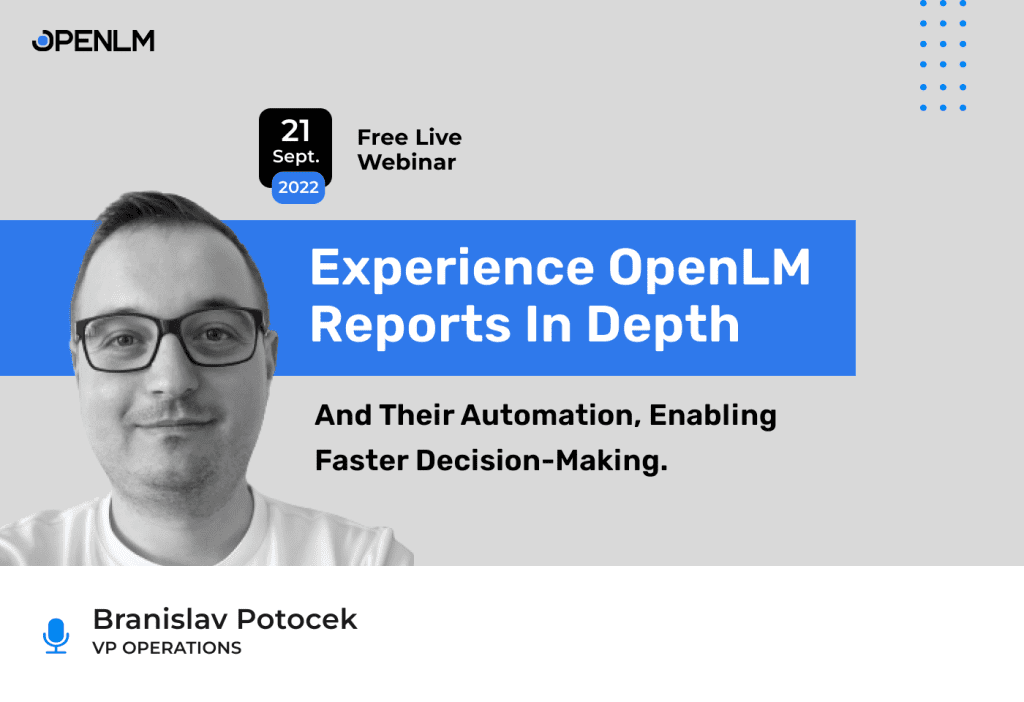 OPENLM

21
Sept.
2022

Free Live
Webinar

Experience OpenLM Reports In Depth

And Their Automation, Enabling Faster Decision-Making.

Branislav Potocek
VP OPERATIONS